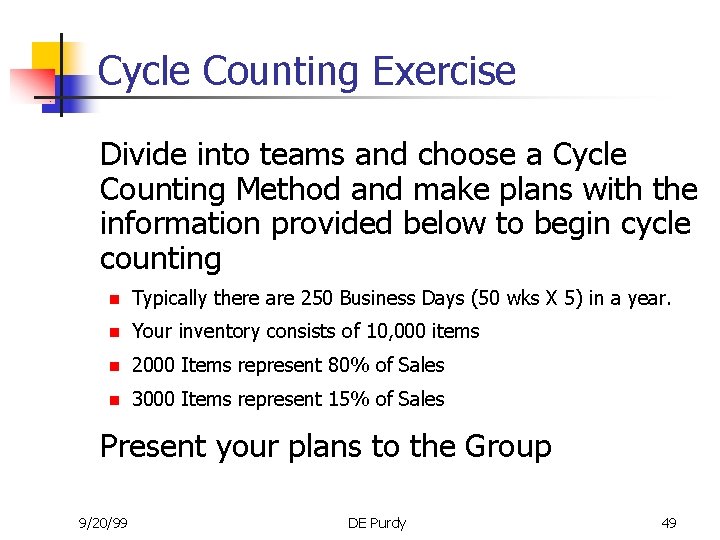 Cycle Counting Exercise

Divide into teams and choose a Cycle Counting Method and make plans with the information provided below to begin cycle counting

- Typically there are 250 Business Days (50 wks X 5) in a year.
- Your inventory consists of 10,000 items
- 2000 Items represent 80% of Sales
- 3000 Items represent 15% of Sales

Present your plans to the Group

9/20/99

DE Purdy

49